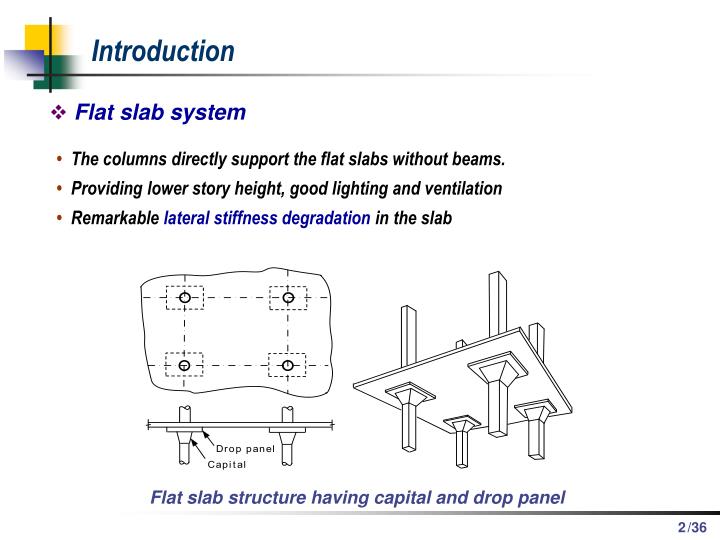 Introduction

❖ Flat slab system

• The columns directly support the flat slabs without beams.
• Providing lower story height, good lighting and ventilation
• Remarkable lateral stiffness degradation in the slab

Drop panel
Capital

Flat slab structure having capital and drop panel

2/36